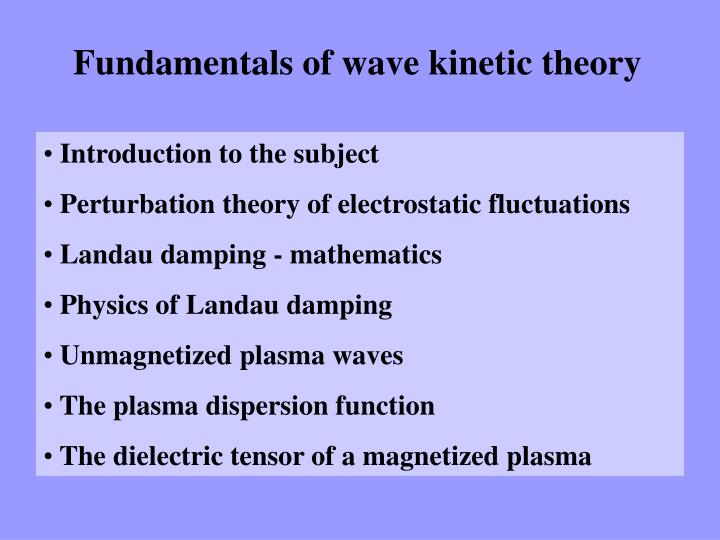 Fundamentals of wave kinetic theory

• Introduction to the subject

• Perturbation theory of electrostatic fluctuations

• Landau damping - mathematics

• Physics of Landau damping

• Unmagnetized plasma waves

• The plasma dispersion function

• The dielectric tensor of a magnetized plasma